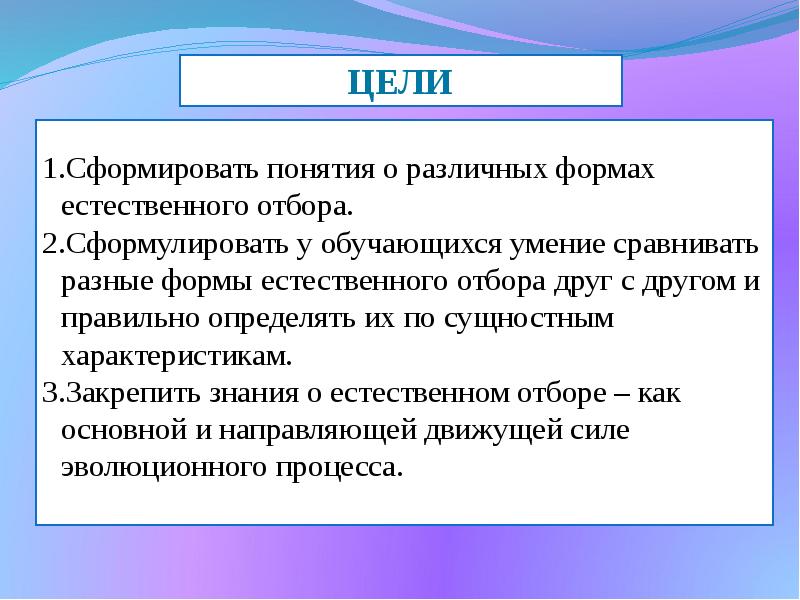 ЦЕЛИ

1.Сформировать понятия о различных формах естественного отбора.
2.Сформулировать у обучающихся умение сравнивать разные формы естественного отбора друг с другом и правильно определять их по сущностным характеристикам.
3.Закрепить знания о естественном отборе – как основной и направляющей движущей силе эволюционного процесса.